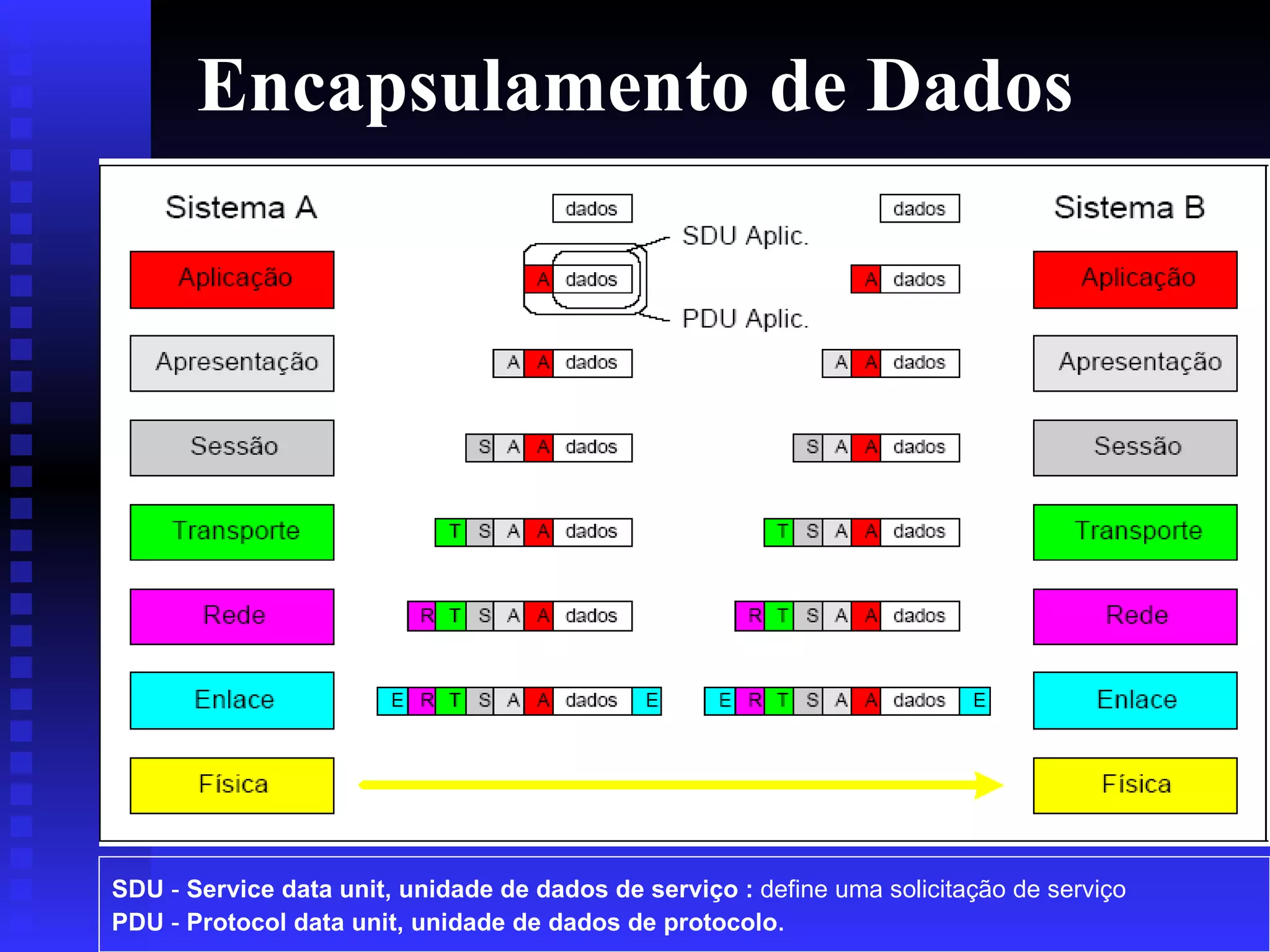 Encapsulamento de Dados

Sistema A

dados

dados

Sistema B

SDU Aplic.

Aplicação

A dados

A dados

Aplicação

PDU Aplic.

Apresentação

A A dados

A A dados

Apresentação

Sessão

S A A dados

S A A dados

Sessão

Transporte

T S A A dados

T S A A dados

Transporte

Rede

R T S A A dados

R T S A A dados

Rede

Enlace

E R T S A A dados E

E R T S A A dados E

Enlace

Física

Física

SDU - Service data unit, unidade de dados de serviço : define uma solicitação de serviço
PDU - Protocol data unit, unidade de dados de protocolo.